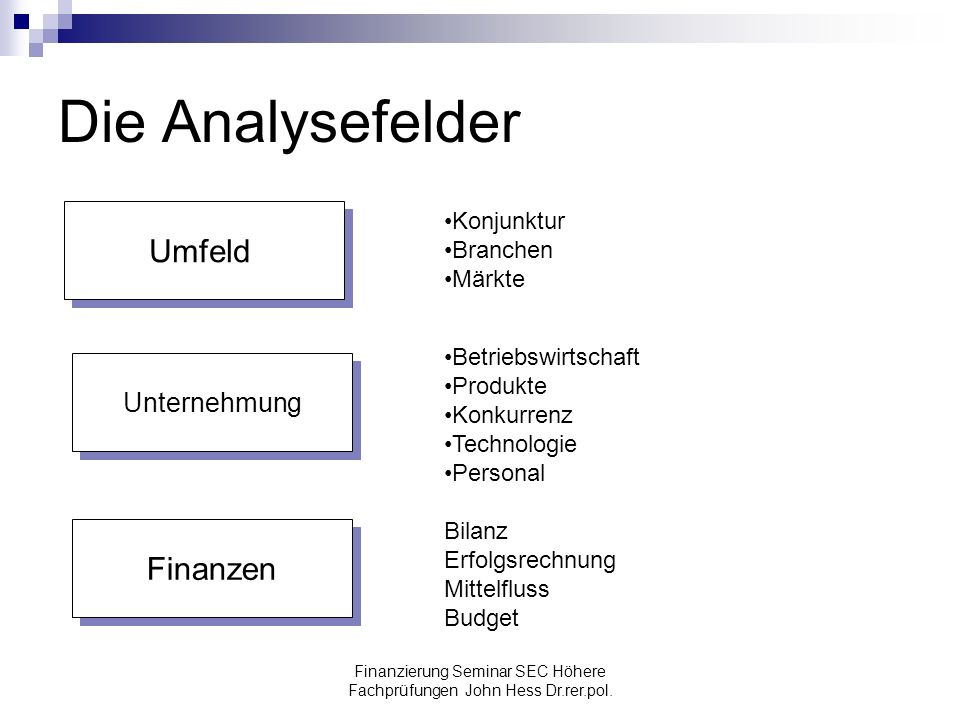 Die Analysefelder

Umfeld

•Konjunktur
•Branchen
•Märkte

Unternehmung

•Betriebswirtschaft
•Produkte
•Konkurrenz
•Technologie
•Personal

Finanzen

Bilanz
Erfolgsrechnung
Mittelfluss
Budget

Finanzierung Seminar SEC Höhere Fachprüfungen John Hess Dr.rer.pol.